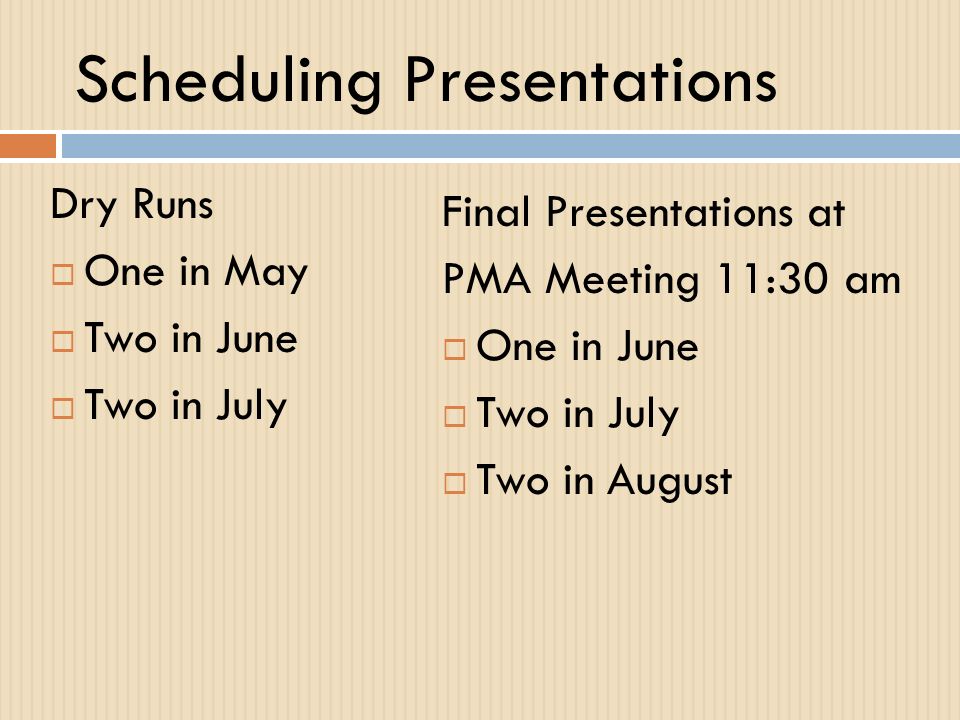 Scheduling Presentations

Dry Runs

□ One in May

□ Two in June

□ Two in July

Final Presentations at PMA Meeting 11:30 am

□ One in June

□ Two in July

□ Two in August